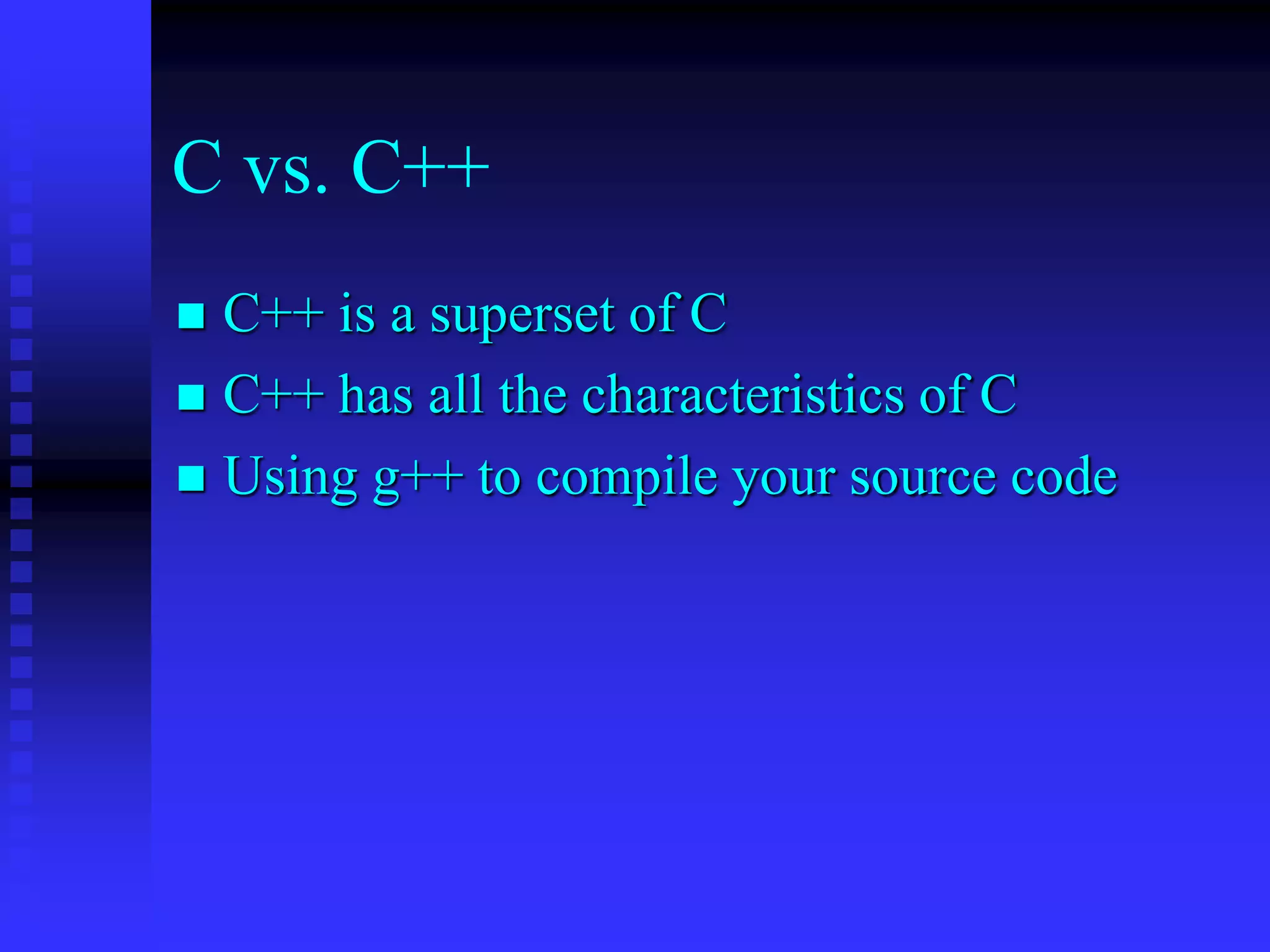 C vs. C++

■ C++ is a superset of C
■ C++ has all the characteristics of C
■ Using g++ to compile your source code